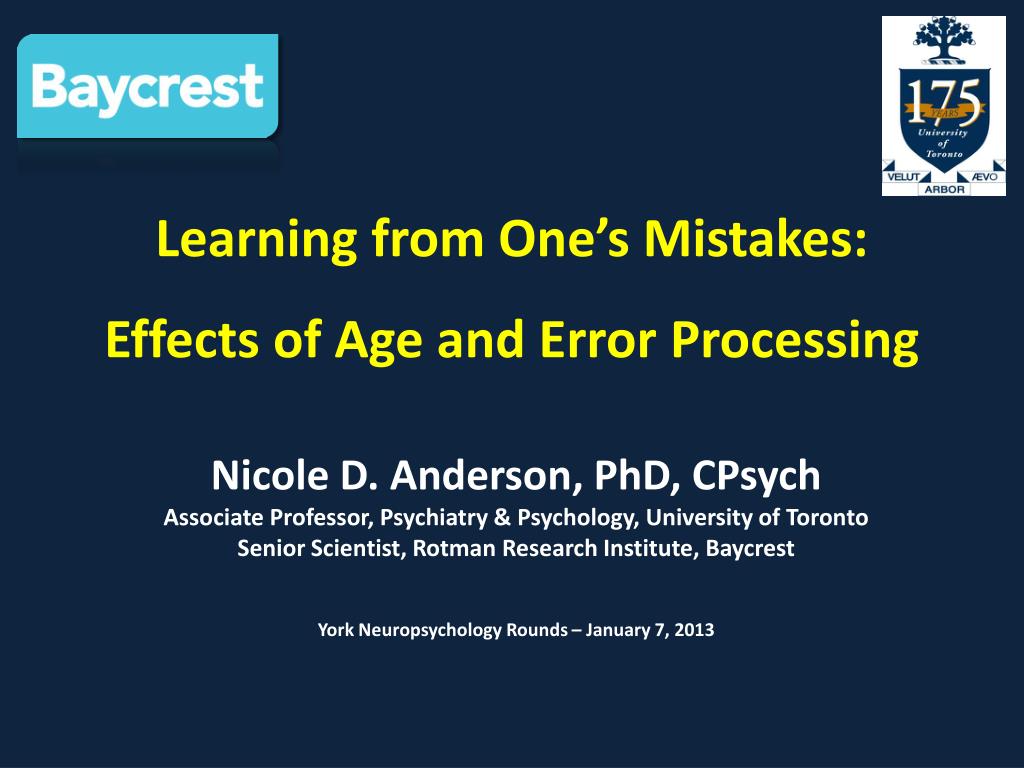 Baycrest

175 YEARS University of Toronto VELUT ARBOR ÆVO

Learning from One's Mistakes:

Effects of Age and Error Processing

Nicole D. Anderson, PhD, CPsych
Associate Professor, Psychiatry & Psychology, University of Toronto
Senior Scientist, Rotman Research Institute, Baycrest

York Neuropsychology Rounds – January 7, 2013